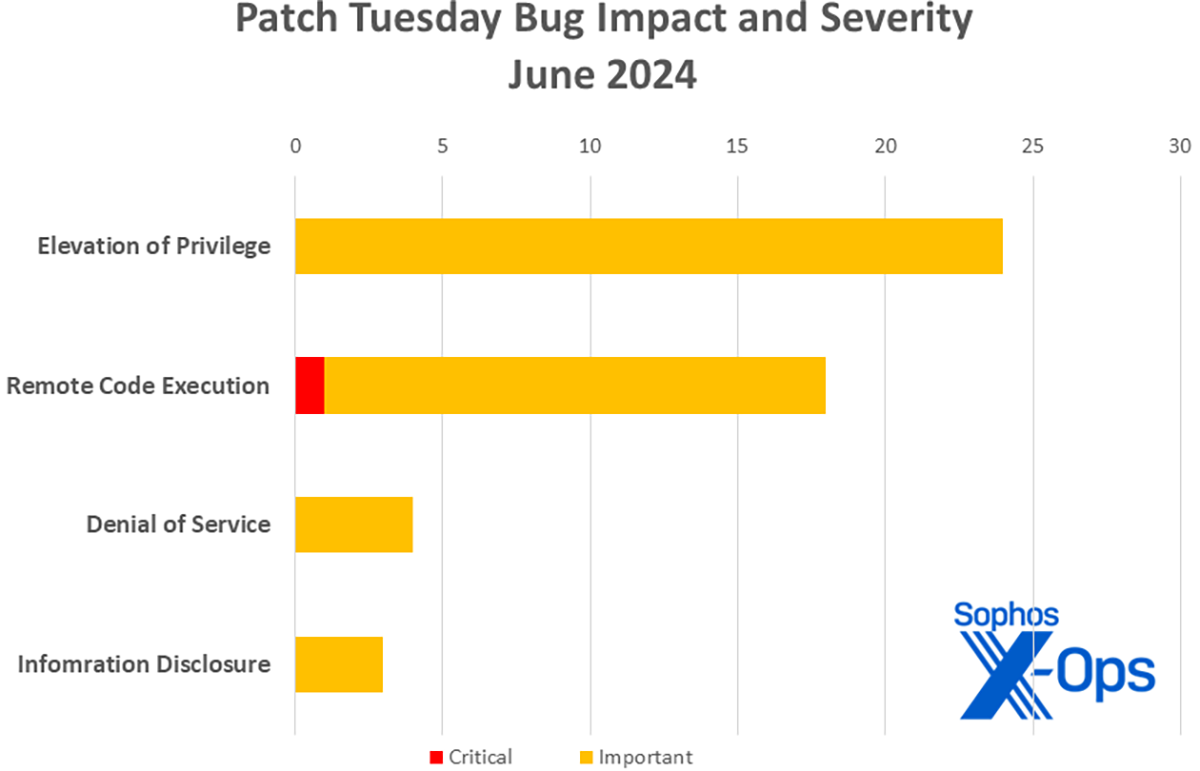 Patch Tuesday Bug Impact and Severity
June 2024

0 5 10 15 20 25 30

Elevation of Privilege
Remote Code Execution
Denial of Service
Infomration Disclosure

Sophos X-Ops

Critical Important